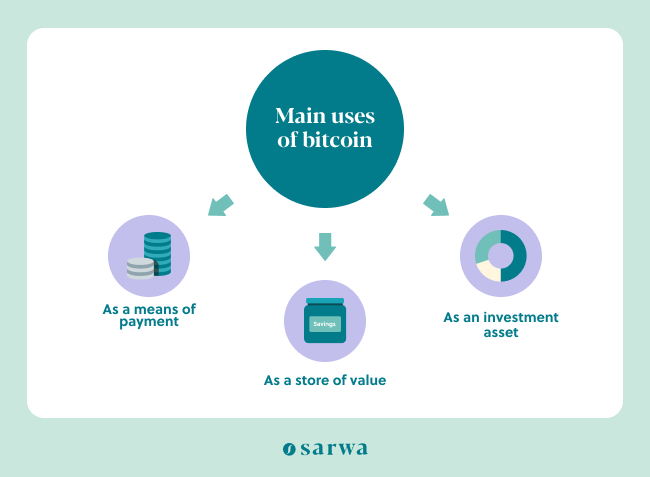 Main uses of bitcoin

As a means of payment

Savings

As a store of value

As an investment asset

sarwa